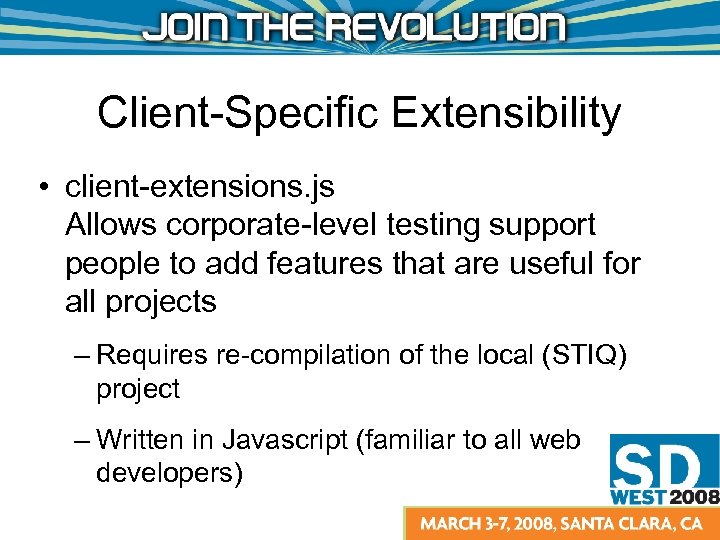 JOIN THE REVOLUTION

Client-Specific Extensibility

• client-extensions.js
Allows corporate-level testing support people to add features that are useful for all projects

– Requires re-compilation of the local (STIQ) project

– Written in Javascript (familiar to all web developers)

SD WEST 2008

MARCH 3-7, 2008, SANTA CLARA, CA